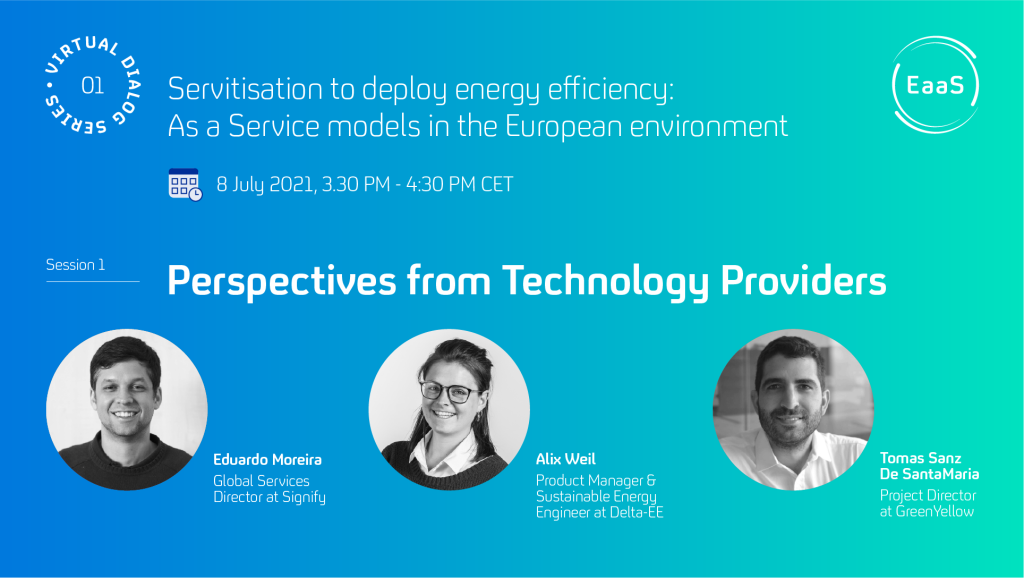 VIRTUAL DIALOG SERIES • 01

Servitisation to deploy energy efficiency: As a Service models in the European environment

EaaS

8 July 2021, 3.30 PM - 4:30 PM CET

Session 1

Perspectives from Technology Providers

Eduardo Moreira
Global Services Director at Signify

Alix Weil
Product Manager & Sustainable Energy Engineer at Delta-EE

Tomas Sanz De SantaMaria
Project Director at GreenYellow